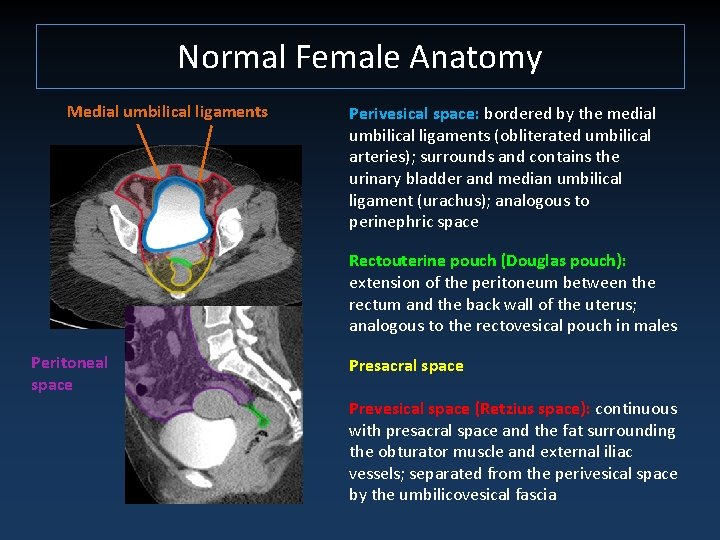 Normal Female Anatomy

Medial umbilical ligaments

Peritoneal space

Perivesical space: bordered by the medial umbilical ligaments (obliterated umbilical arteries); surrounds and contains the urinary bladder and median umbilical ligament (urachus); analogous to perinephric space

Rectouterine pouch (Douglas pouch): extension of the peritoneum between the rectum and the back wall of the uterus; analogous to the rectovesical pouch in males

Presacral space

Prevesical space (Retzius space): continuous with presacral space and the fat surrounding the obturator muscle and external iliac vessels; separated from the perivesical space by the umbilicovesical fascia